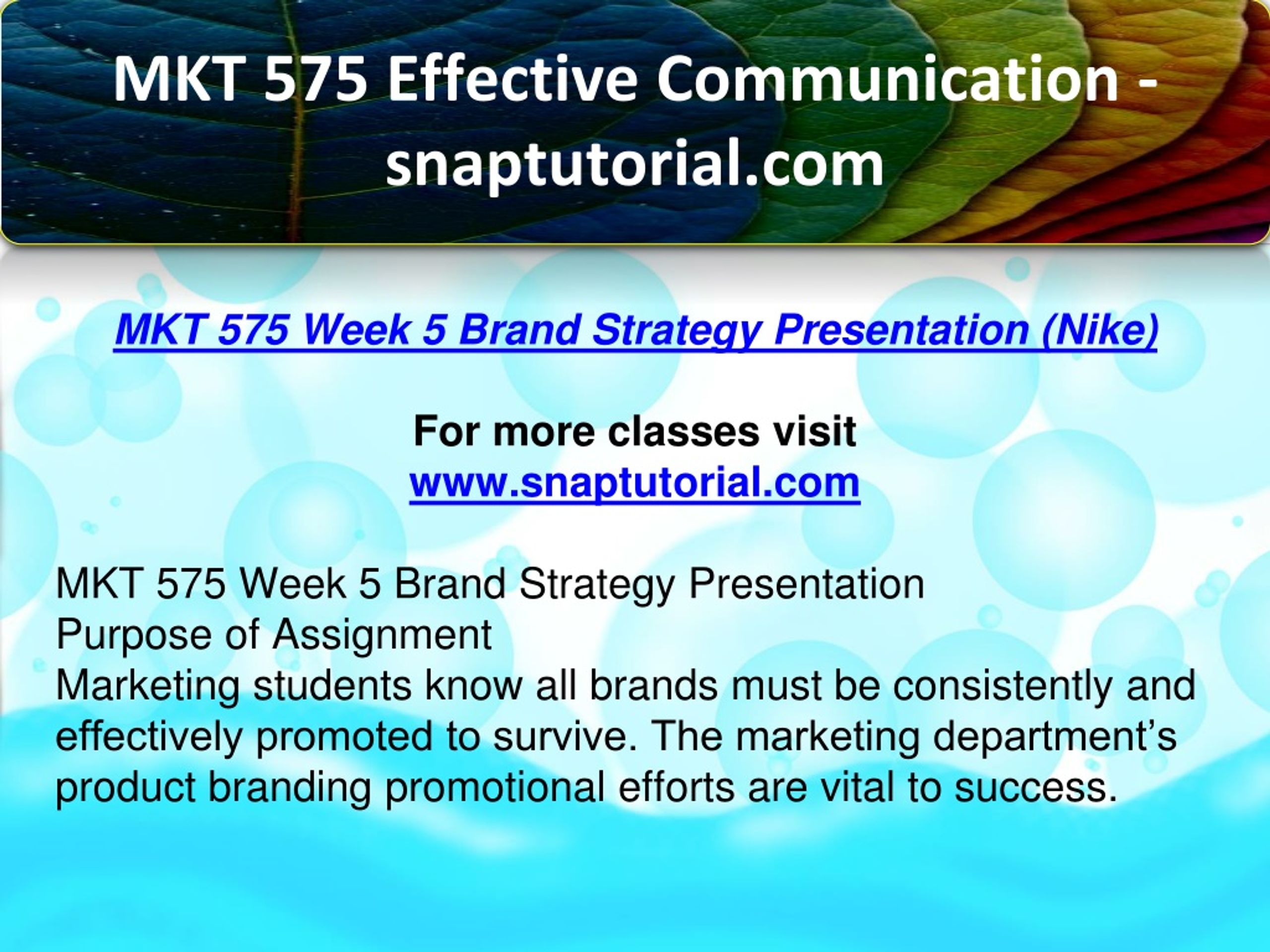 MKT 575 Effective Communication - snaptutorial.com

MKT 575 Week 5 Brand Strategy Presentation (Nike)

For more classes visit
www.snaptutorial.com

MKT 575 Week 5 Brand Strategy Presentation
Purpose of Assignment
Marketing students know all brands must be consistently and effectively promoted to survive. The marketing department's product branding promotional efforts are vital to success.